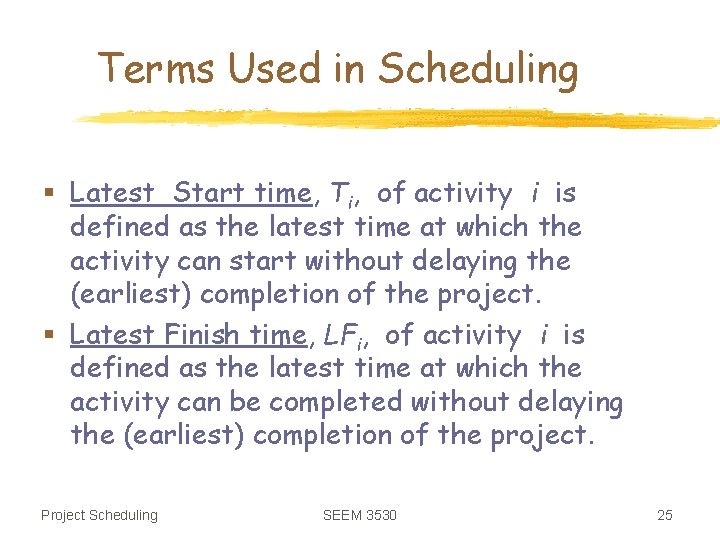 Terms Used in Scheduling

▪ Latest Start time, $T_i$, of activity $i$ is defined as the latest time at which the activity can start without delaying the (earliest) completion of the project.

▪ Latest Finish time, $LF_i$, of activity $i$ is defined as the latest time at which the activity can be completed without delaying the (earliest) completion of the project.

Project Scheduling SEEM 3530 25